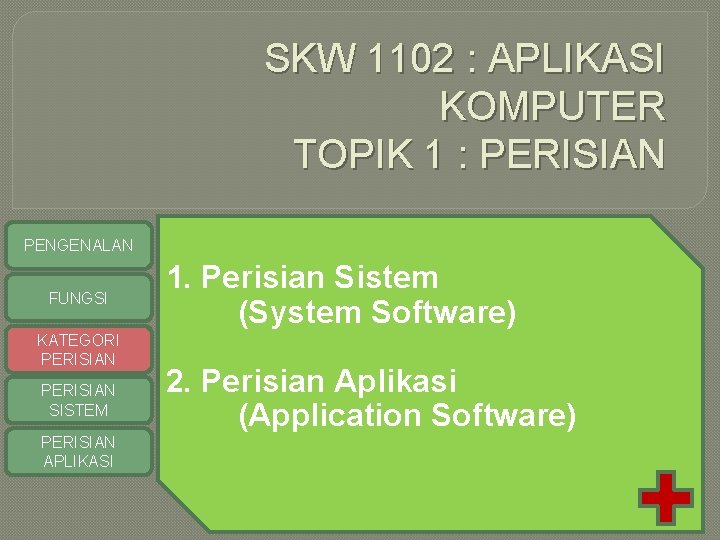 SKW 1102 : APLIKASI KOMPUTER
TOPIK 1 : PERISIAN

PENGENALAN

FUNGSI

KATEGORI PERISIAN

PERISIAN SISTEM

PERISIAN APLIKASI

1. Perisian Sistem
(System Software)

2. Perisian Aplikasi
(Application Software)